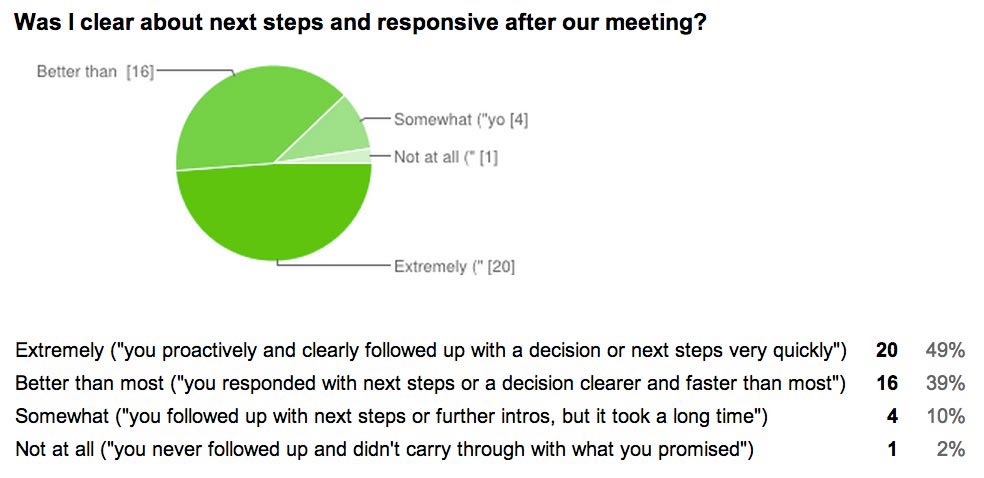 Was I clear about next steps and responsive after our meeting?

Better than [16]

Somewhat ("yo [4]

Not at all (" [1]

Extremely (" [20]

| | | |
|---|---|---|
| Extremely ("you proactively and clearly followed up with a decision or next steps very quickly") | 20 | 49% |
| Better than most ("you responded with next steps or a decision clearer and faster than most") | 16 | 39% |
| Somewhat ("you followed up with next steps or further intros, but it took a long time") | 4 | 10% |
| Not at all ("you never followed up and didn't carry through with what you promised") | 1 | 2% |